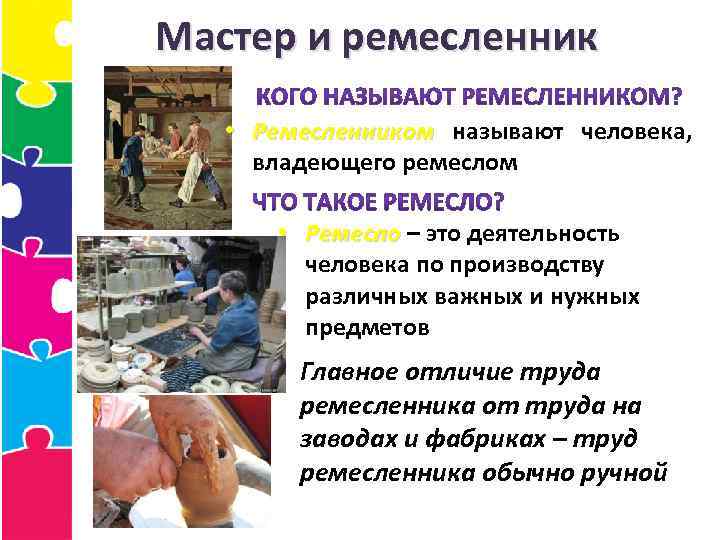 Мастер и ремесленник

КОГО НАЗЫВАЮТ РЕМЕСЛЕННИКОМ?

• Ремесленником называют человека, владеющего ремеслом

ЧТО ТАКОЕ РЕМЕСЛО?

• Ремесло – это деятельность человека по производству различных важных и нужных предметов

Главное отличие труда ремесленника от труда на заводах и фабриках – труд ремесленника обычно ручной